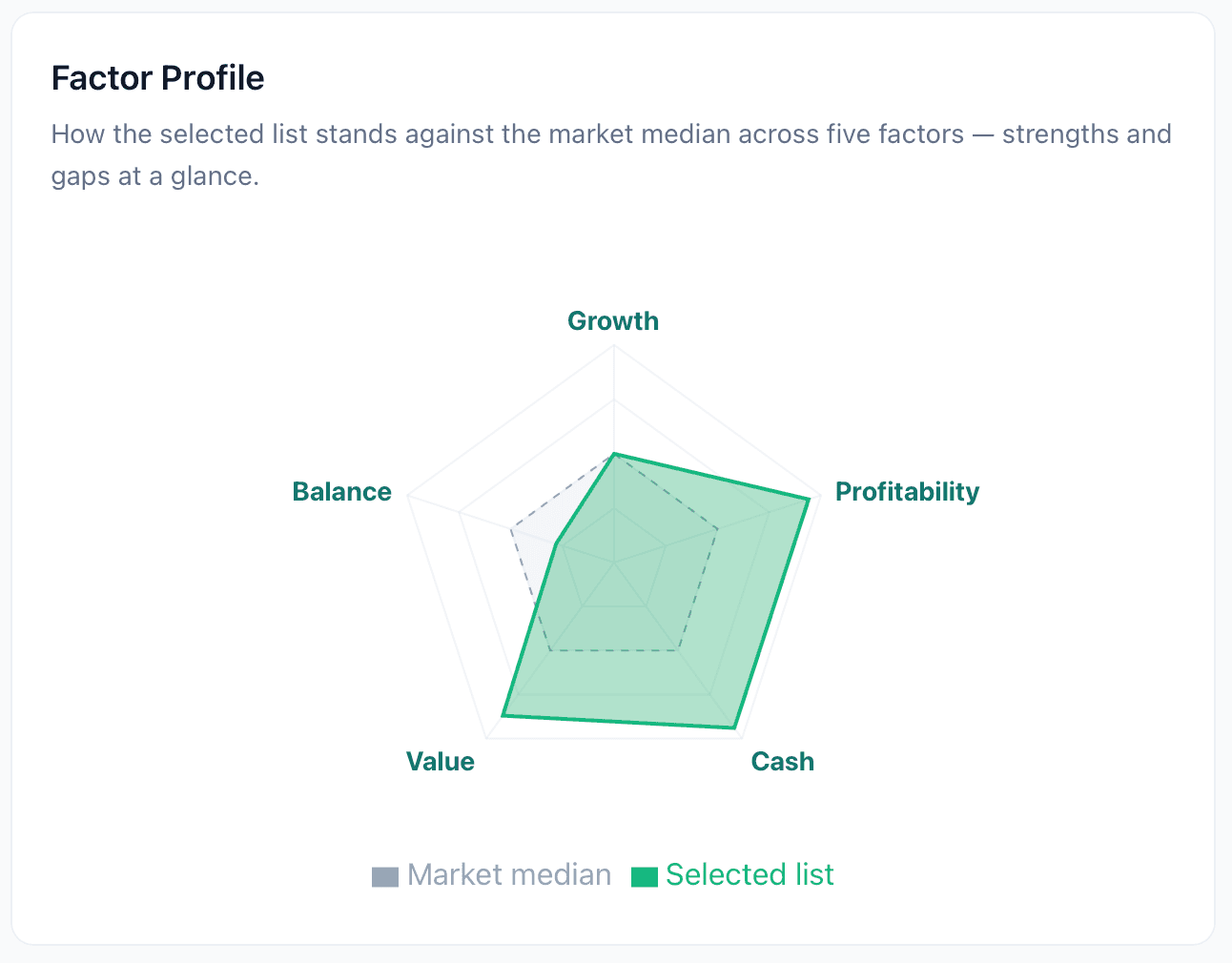 Factor Profile

How the selected list stands against the market median across five factors — strengths and gaps at a glance.

Growth

Balance

Profitability

Value

Cash

Market median Selected list